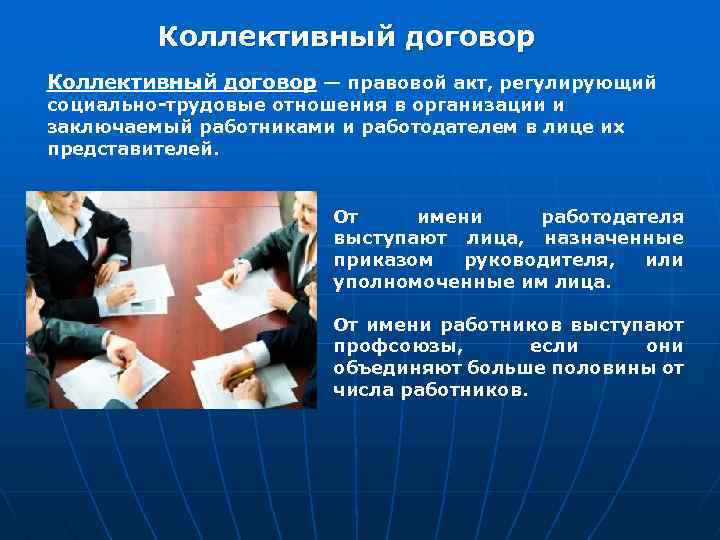 Коллективный договор

Коллективный договор — правовой акт, регулирующий социально-трудовые отношения в организации и заключаемый работниками и работодателем в лице их представителей.

От имени работодателя выступают лица, назначенные приказом руководителя, или уполномоченные им лица.

От имени работников выступают профсоюзы, если они объединяют больше половины от числа работников.